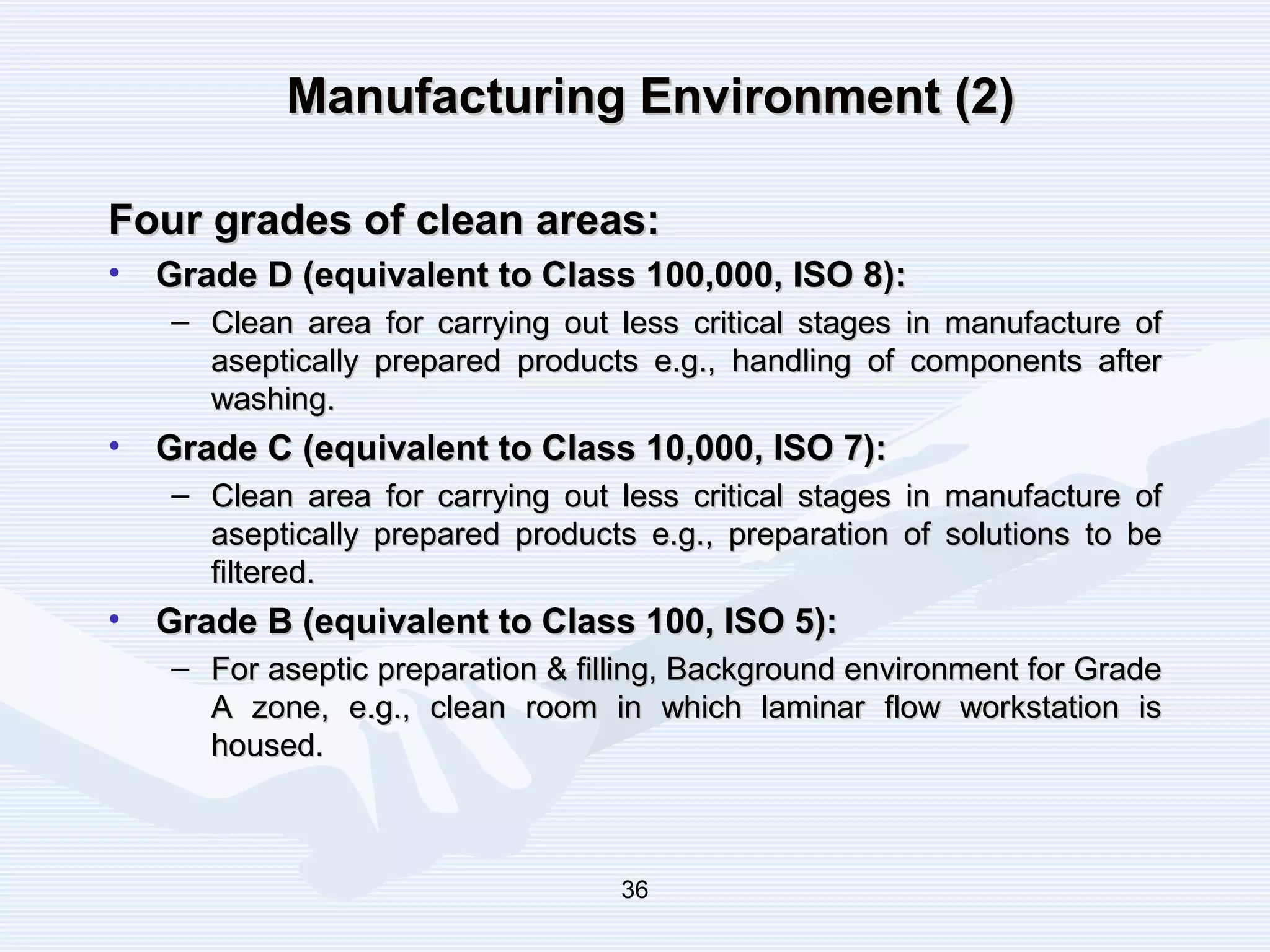 Manufacturing Environment (2)

Four grades of clean areas:

• Grade D (equivalent to Class 100,000, ISO 8):
– Clean area for carrying out less critical stages in manufacture of aseptically prepared products e.g., handling of components after washing.

• Grade C (equivalent to Class 10,000, ISO 7):
– Clean area for carrying out less critical stages in manufacture of aseptically prepared products e.g., preparation of solutions to be filtered.

• Grade B (equivalent to Class 100, ISO 5):
– For aseptic preparation & filling, Background environment for Grade A zone, e.g., clean room in which laminar flow workstation is housed.

36